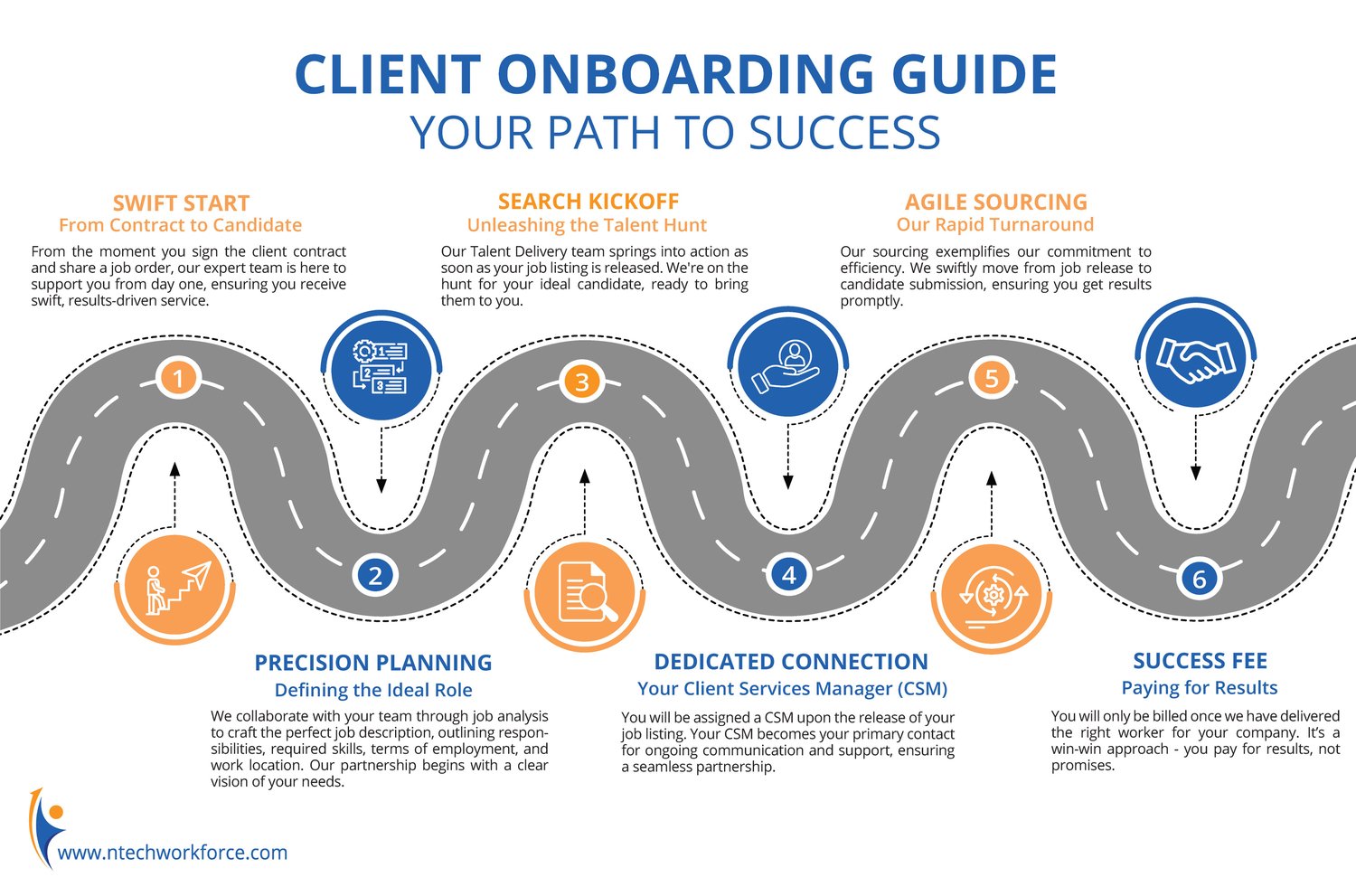 CLIENT ONBOARDING GUIDE
YOUR PATH TO SUCCESS

SWIFT START
From Contract to Candidate
From the moment you sign the client contract and share a job order, our expert team is here to support you from day one, ensuring you receive swift, results-driven service.

SEARCH KICKOFF
Unleashing the Talent Hunt
Our Talent Delivery team springs into action as soon as your job listing is released. We're on the hunt for your ideal candidate, ready to bring them to you.

AGILE SOURCING
Our Rapid Turnaround
Our sourcing exemplifies our commitment to efficiency. We swiftly move from job release to candidate submission, ensuring you get results promptly.

1

2

3

4

5

6

PRECISION PLANNING
Defining the Ideal Role
We collaborate with your team through job analysis to craft the perfect job description, outlining responsibilities, required skills, terms of employment, and work location. Our partnership begins with a clear vision of your needs.

DEDICATED CONNECTION
Your Client Services Manager (CSM)
You will be assigned a CSM upon the release of your job listing. Your CSM becomes your primary contact for ongoing communication and support, ensuring a seamless partnership.

SUCCESS FEE
Paying for Results
You will only be billed once we have delivered the right worker for your company. It's a win-win approach - you pay for results, not promises.

www.ntechworkforce.com